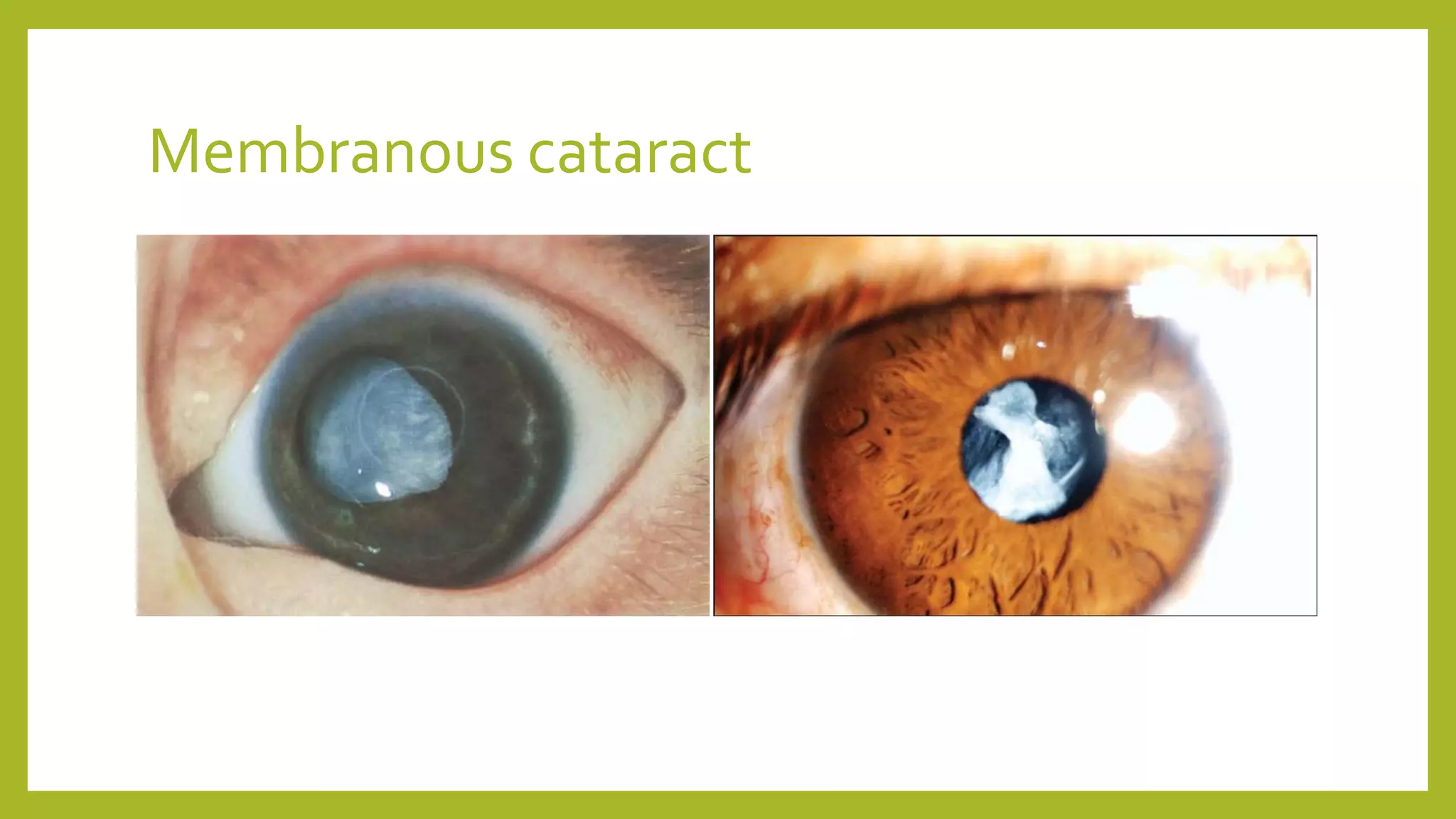 Membranous cataract